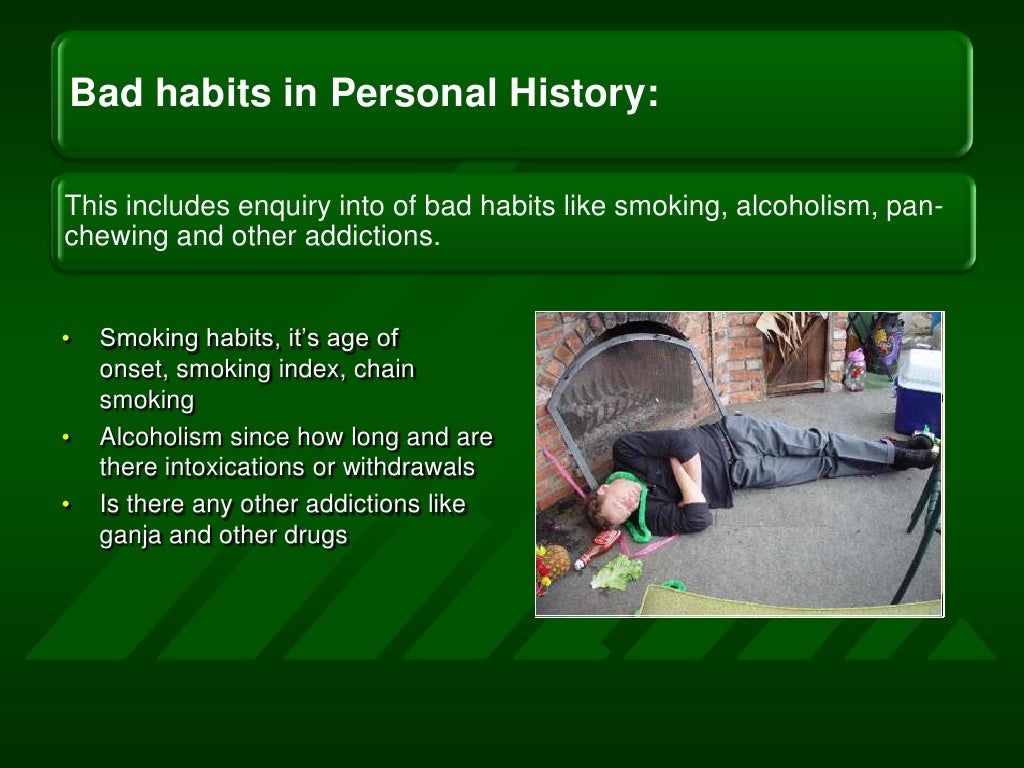 Bad habits in Personal History:

This includes enquiry into of bad habits like smoking, alcoholism, pan-chewing and other addictions.

• Smoking habits, it's age of onset, smoking index, chain smoking
• Alcoholism since how long and are there intoxications or withdrawals
• Is there any other addictions like ganja and other drugs